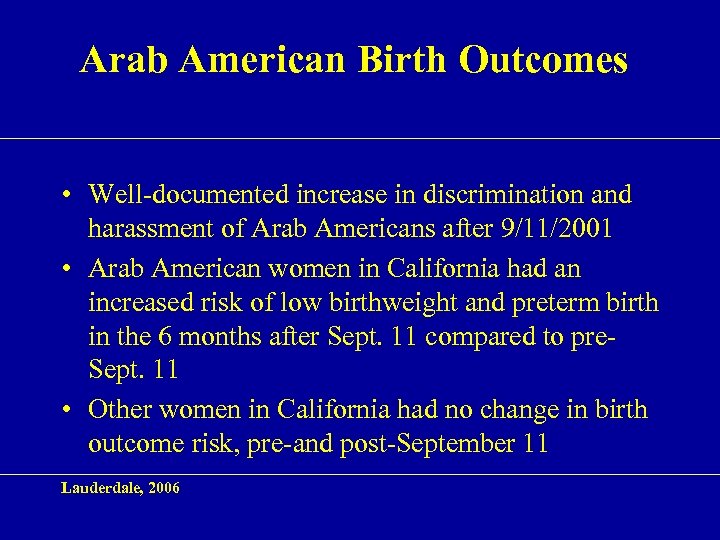 Arab American Birth Outcomes

• Well-documented increase in discrimination and harassment of Arab Americans after 9/11/2001
• Arab American women in California had an increased risk of low birthweight and preterm birth in the 6 months after Sept. 11 compared to pre-Sept. 11
• Other women in California had no change in birth outcome risk, pre-and post-September 11

Lauderdale, 2006